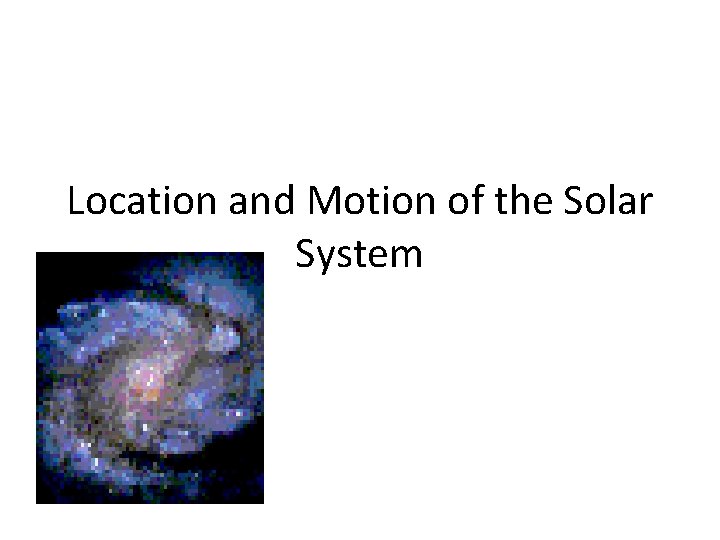 Location and Motion of the Solar System